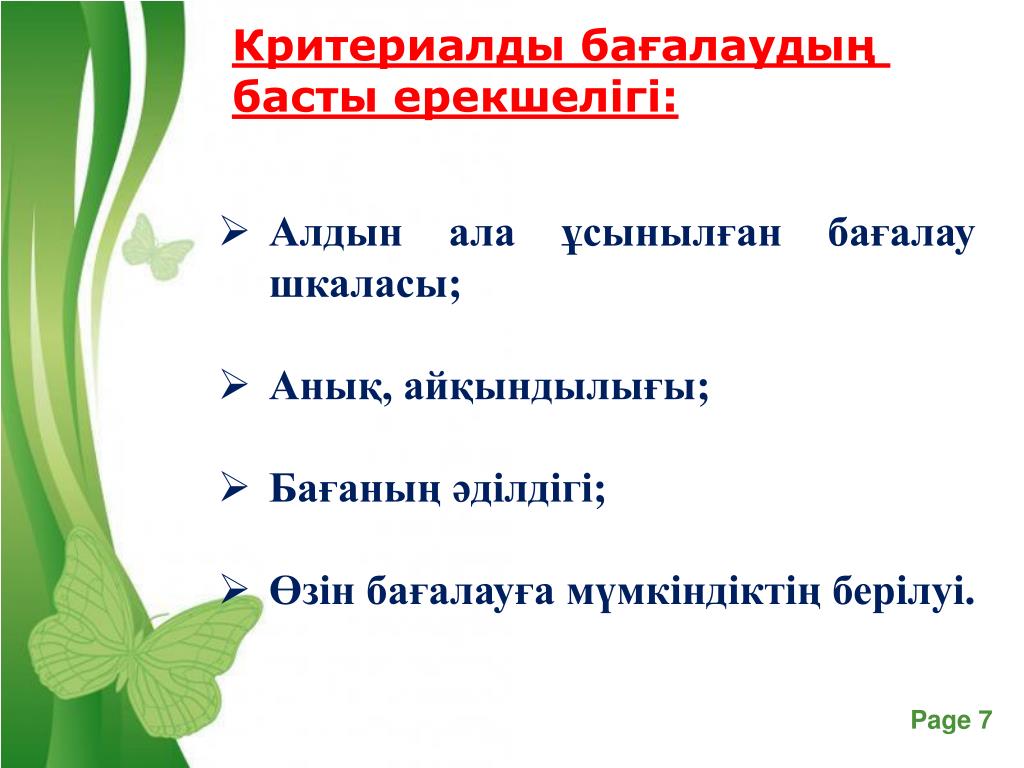 Критериалды бағалаудың басты ерекшелігі:

➢ Алдын ала ұсынылған бағалау шкаласы;

➢ Анық, айқындылығы;

➢ Бағаның әділдігі;

➢ Өзін бағалауға мүмкіндіктің берілуі.

Page 7